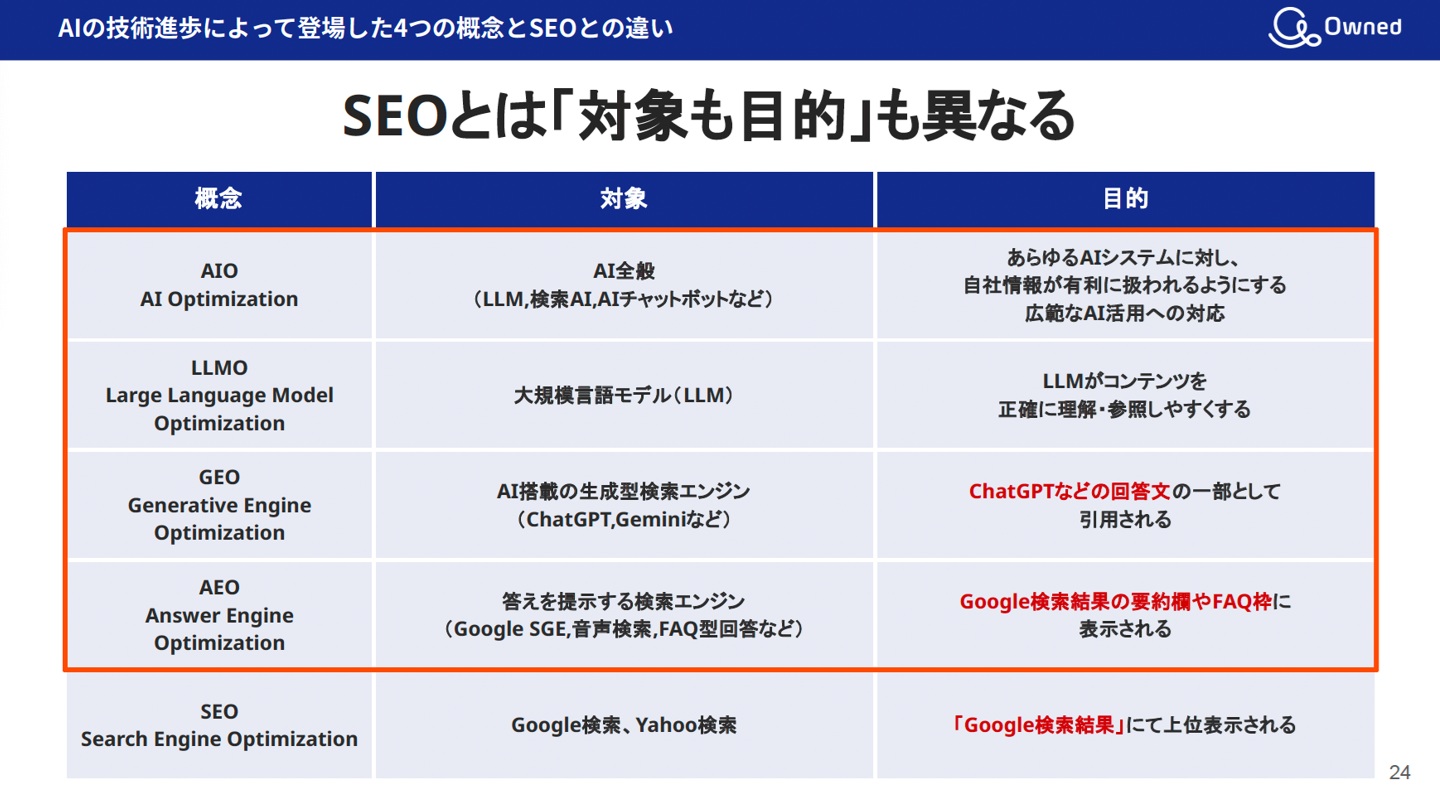 AIの技術進歩によって登場した4つの概念とSEOとの違い

Owned

SEOとは「対象も目的」も異なる

| 概念 | 対象 | 目的 |
|---|---|---|
| AIO AI Optimization | AI全般 （LLM,検索AI,AIチャットボットなど） | あらゆるAIシステムに対し、自社情報が有利に扱われるようにする 広範なAI活用への対応 |
| LLMO Large Language Model Optimization | 大規模言語モデル（LLM） | LLMがコンテンツを正確に理解・参照しやすくする |
| GEO Generative Engine Optimization | AI搭載の生成型検索エンジン （ChatGPT,Geminiなど） | ChatGPTなどの回答文の一部として引用される |
| AEO Answer Engine Optimization | 答えを提示する検索エンジン （Google SGE,音声検索,FAQ型回答など） | Google検索結果の要約欄やFAQ枠に表示される |
| SEO Search Engine Optimization | Google検索、Yahoo検索 | 「Google検索結果」にて上位表示される |

24